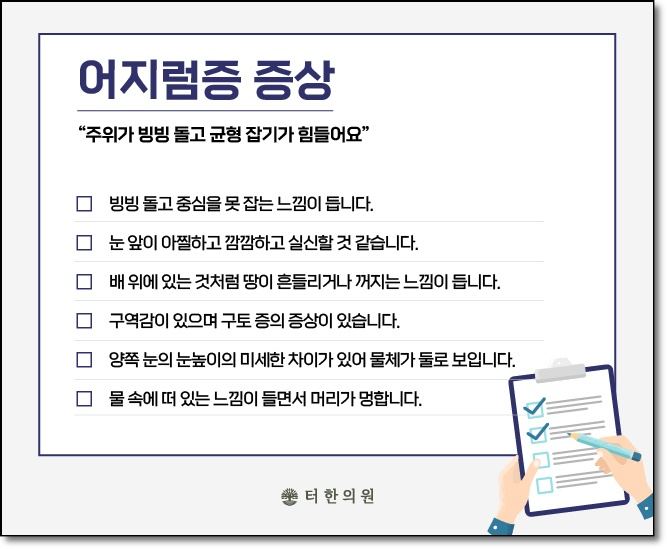 어지럼증 증상

“주위가 빙빙 돌고 균형 잡기가 힘들어요”

☐ 빙빙 돌고 중심을 못 잡는 느낌이 듭니다.

☐ 눈 앞이 아찔하고 깜깜하고 실신할 것 같습니다.

☐ 배 위에 있는 것처럼 땅이 흔들리거나 꺼지는 느낌이 듭니다.

☐ 구역감이 있으며 구토 증의 증상이 있습니다.

☐ 양쪽 눈의 눈높이의 미세한 차이가 있어 물체가 둘로 보입니다.

☐ 물 속에 떠 있는 느낌이 들면서 머리가 멍합니다.

터한의원